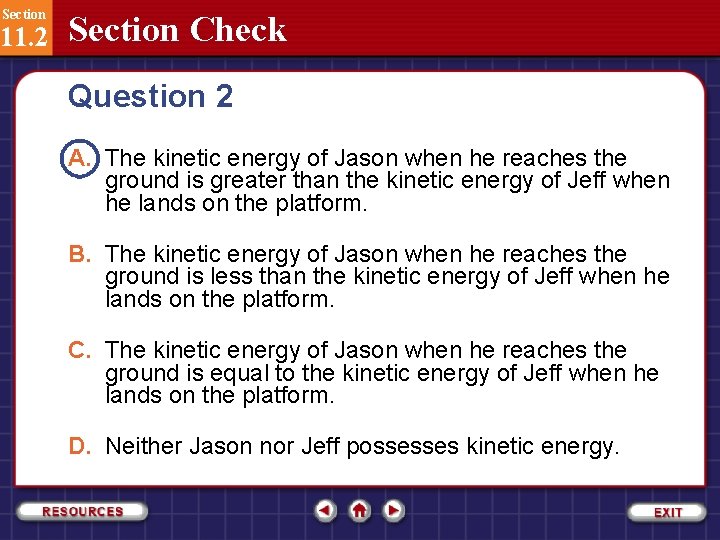 Section
11.2 Section Check

Question 2

A. The kinetic energy of Jason when he reaches the ground is greater than the kinetic energy of Jeff when he lands on the platform.

B. The kinetic energy of Jason when he reaches the ground is less than the kinetic energy of Jeff when he lands on the platform.

C. The kinetic energy of Jason when he reaches the ground is equal to the kinetic energy of Jeff when he lands on the platform.

D. Neither Jason nor Jeff possesses kinetic energy.

RESOURCES

EXIT